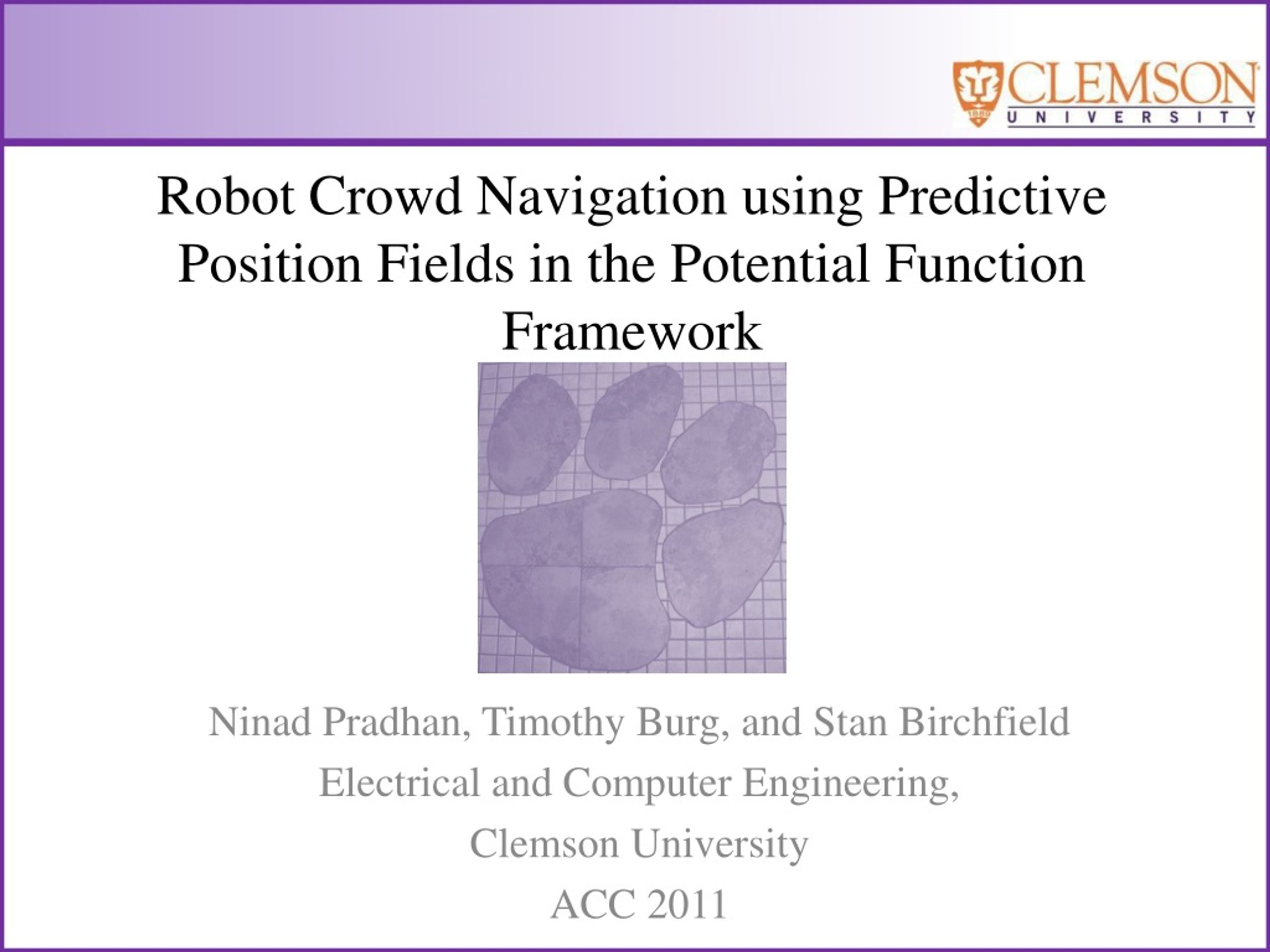 CLEMSON
UNIVERSITY

Robot Crowd Navigation using Predictive Position Fields in the Potential Function Framework

Ninad Pradhan, Timothy Burg, and Stan Birchfield

Electrical and Computer Engineering,

Clemson University

ACC 2011